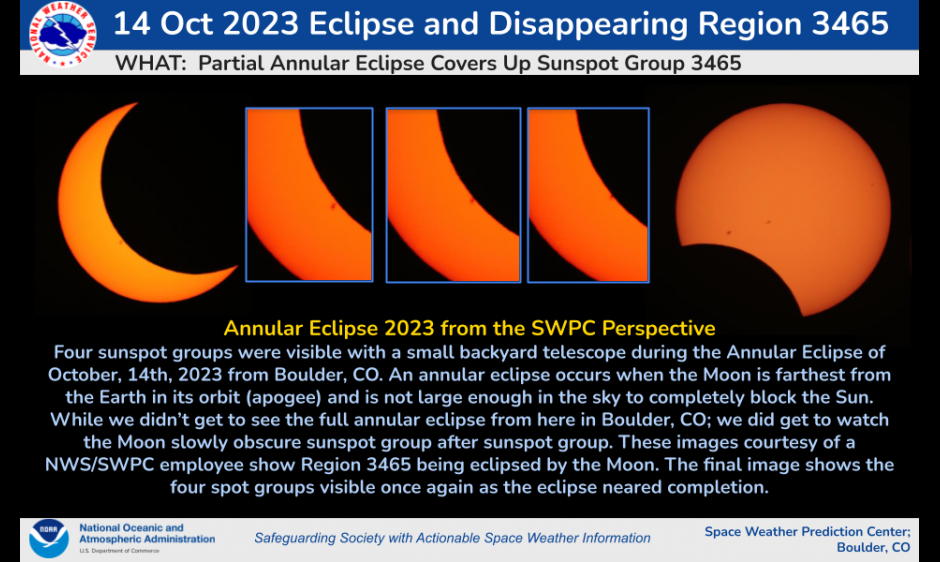 NATIONAL WEATHER SERVICE

14 Oct 2023 Eclipse and Disappearing Region 3465

WHAT: Partial Annular Eclipse Covers Up Sunspot Group 3465

Annular Eclipse 2023 from the SWPC Perspective

Four sunspot groups were visible with a small backyard telescope during the Annular Eclipse of October, 14th, 2023 from Boulder, CO. An annular eclipse occurs when the Moon is farthest from the Earth in its orbit (apogee) and is not large enough in the sky to completely block the Sun. While we didn't get to see the full annular eclipse from here in Boulder, CO; we did get to watch the Moon slowly obscure sunspot group after sunspot group. These images courtesy of a NWS/SWPC employee show Region 3465 being eclipsed by the Moon. The final image shows the four spot groups visible once again as the eclipse neared completion.

NOAA

National Oceanic and Atmospheric Administration
U.S. Department of Commerce

Safeguarding Society with Actionable Space Weather Information

Space Weather Prediction Center; Boulder, CO